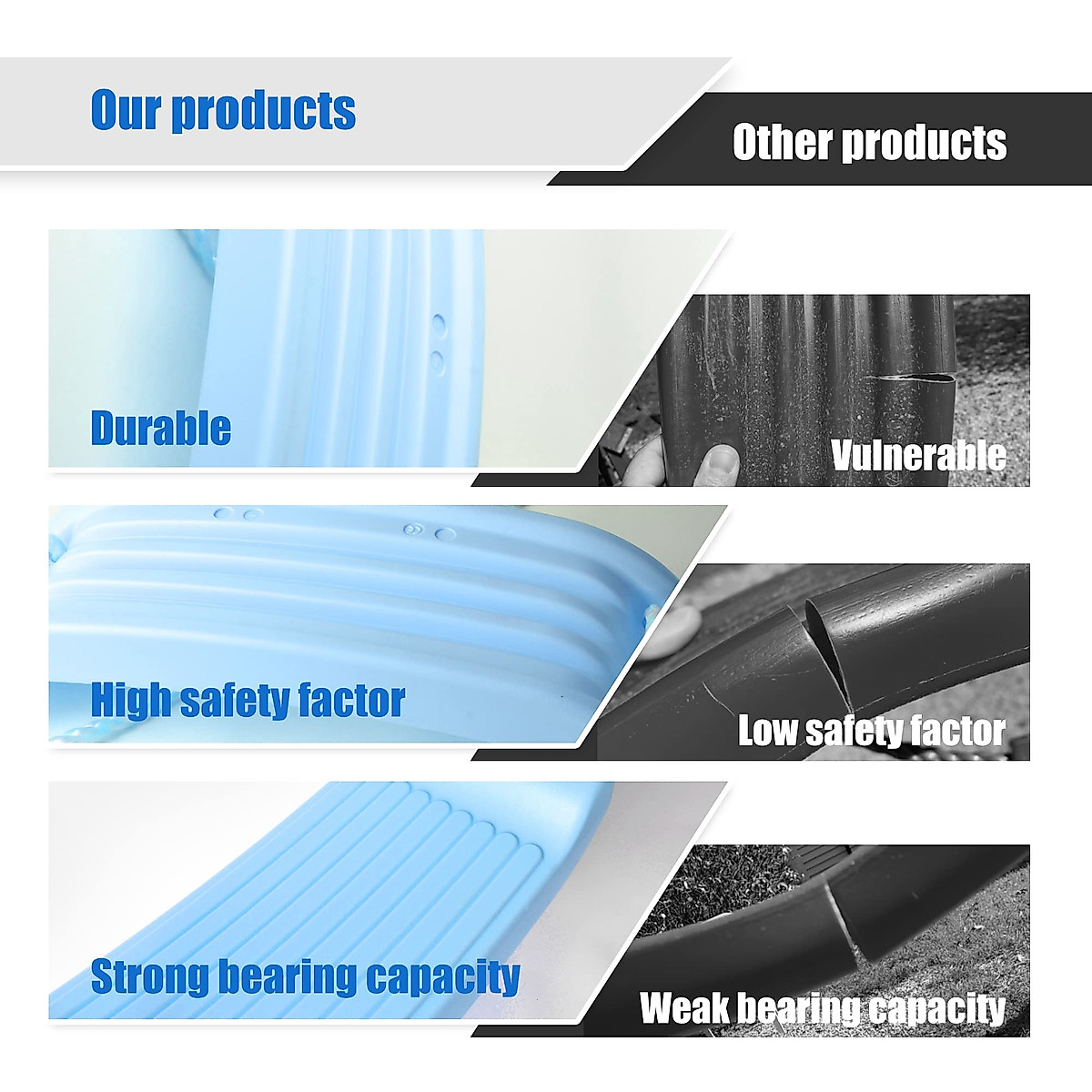 Our products

Other products

Durable

Vulnerable

High safety factor

Low safety factor

Strong bearing capacity

Weak bearing capacity